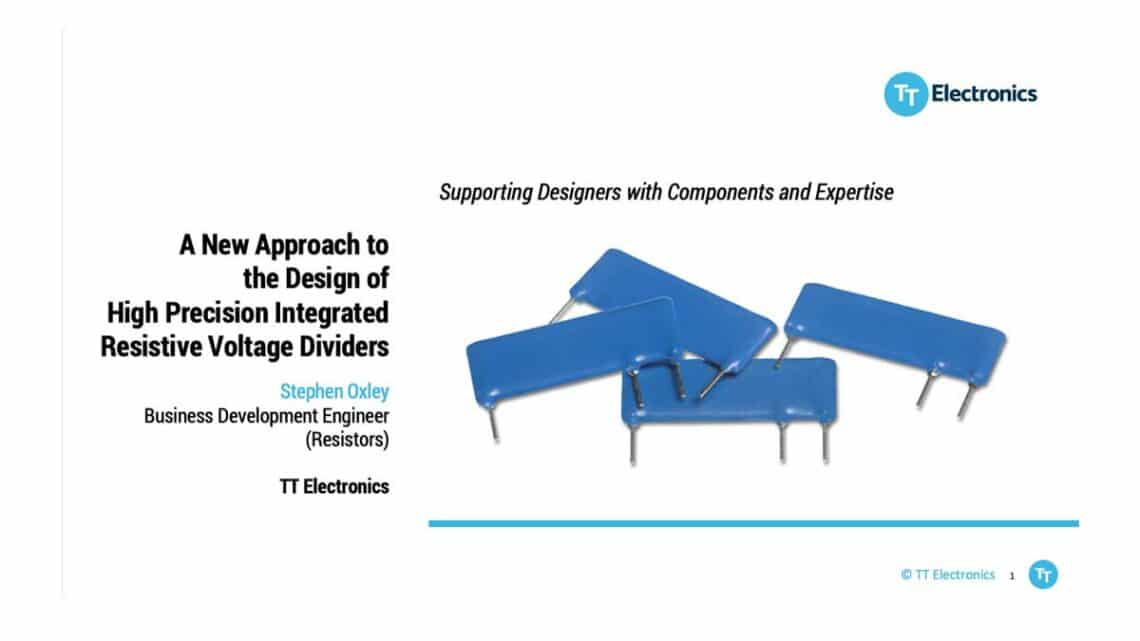 TT Electronics

Supporting Designers with Components and Expertise

A New Approach to the Design of High Precision Integrated Resistive Voltage Dividers

Stephen Oxley
Business Development Engineer (Resistors)

TT Electronics

© TT Electronics 1 TT